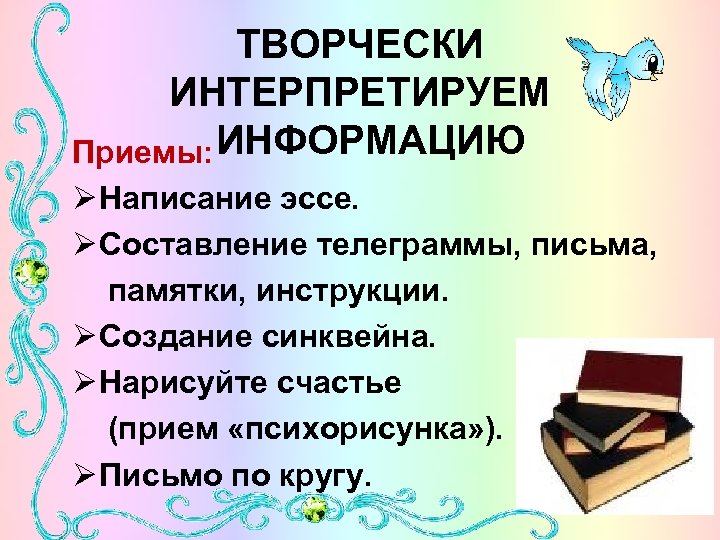 ТВОРЧЕСКИ ИНТЕРПРЕТИРУЕМ ИНФОРМАЦИЮ

Приемы:

➢Написание эссе.

➢Составление телеграммы, письма, памятки, инструкции.

➢Создание синквейна.

➢Нарисуйте счастье (прием «психорисунка»).

➢Письмо по кругу.